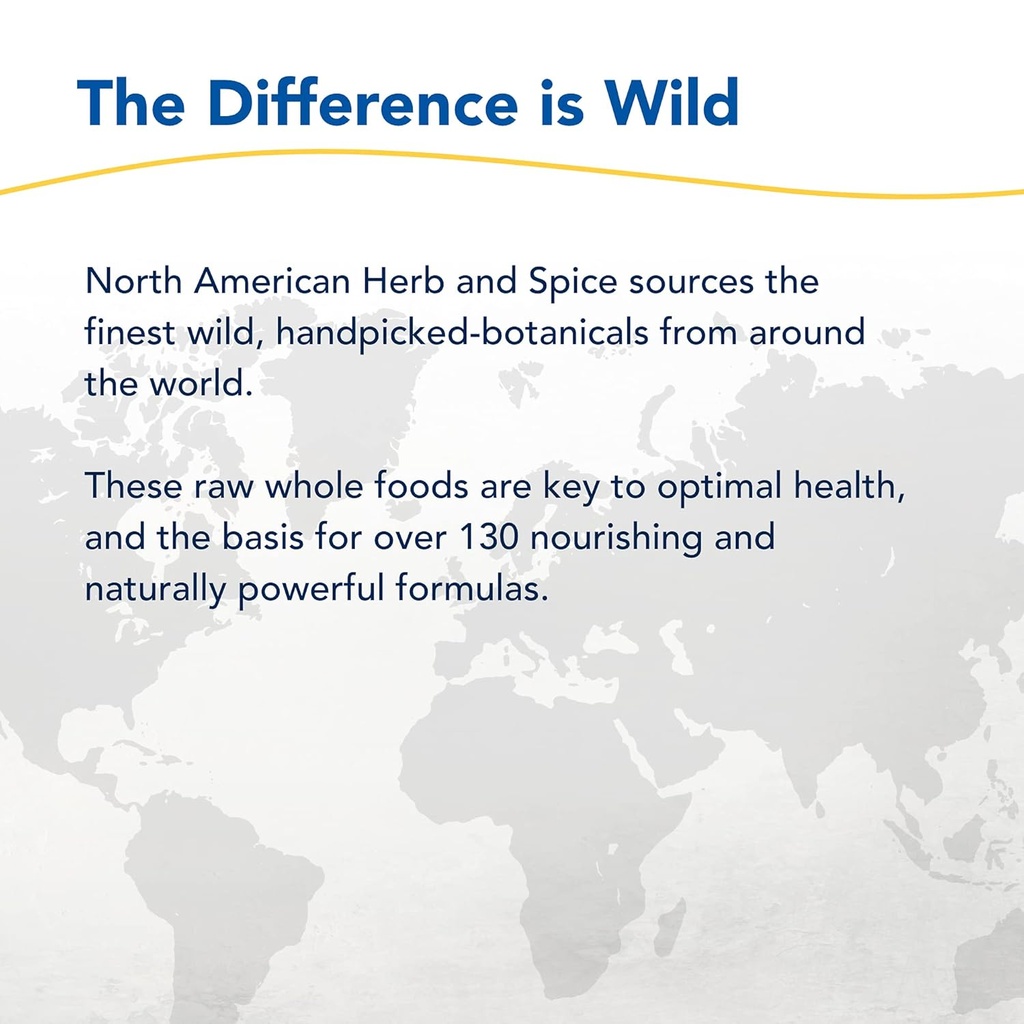 The Difference is Wild

North American Herb and Spice sources the finest wild, handpicked-botanicals from around the world.

These raw whole foods are key to optimal health, and the basis for over 130 nourishing and naturally powerful formulas.